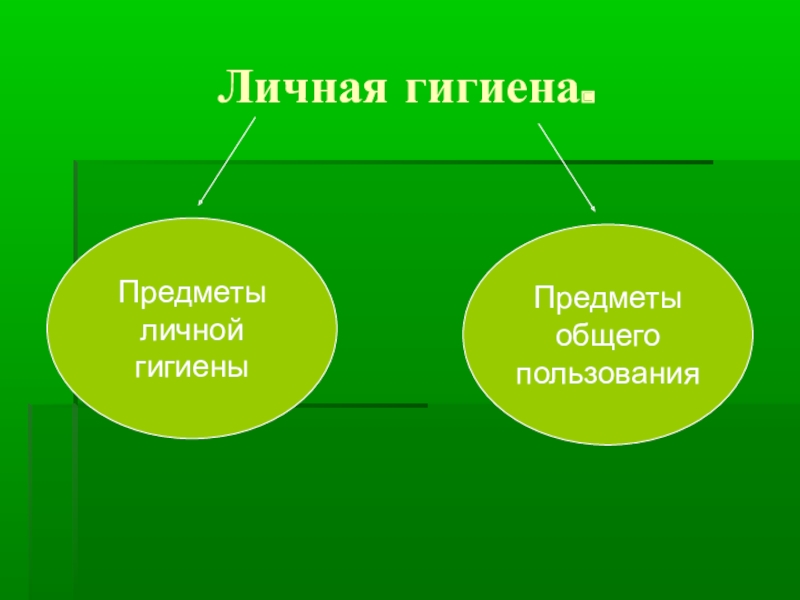 Личная гигиена.

Предметы личной гигиены

Предметы общего пользования